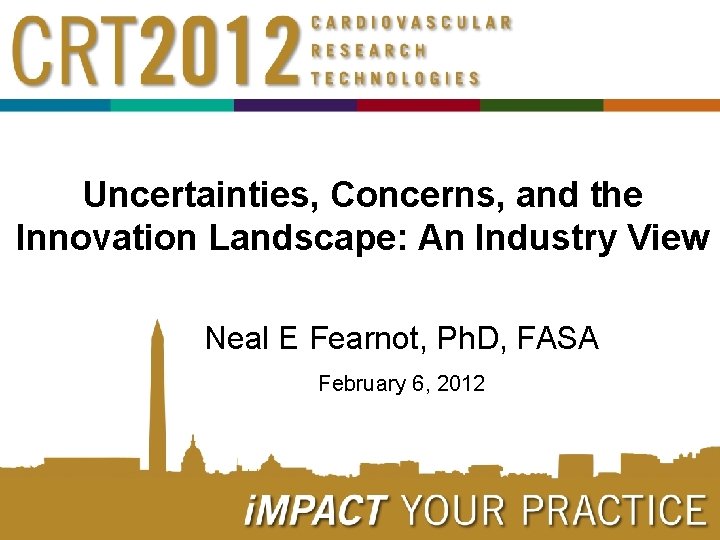 CRT2012 CARDIOVASCULAR RESEARCH TECHNOLOGIES

Uncertainties, Concerns, and the Innovation Landscape: An Industry View

Neal E Fearnot, PhD, FASA

February 6, 2012

iMPACT YOUR PRACTICE